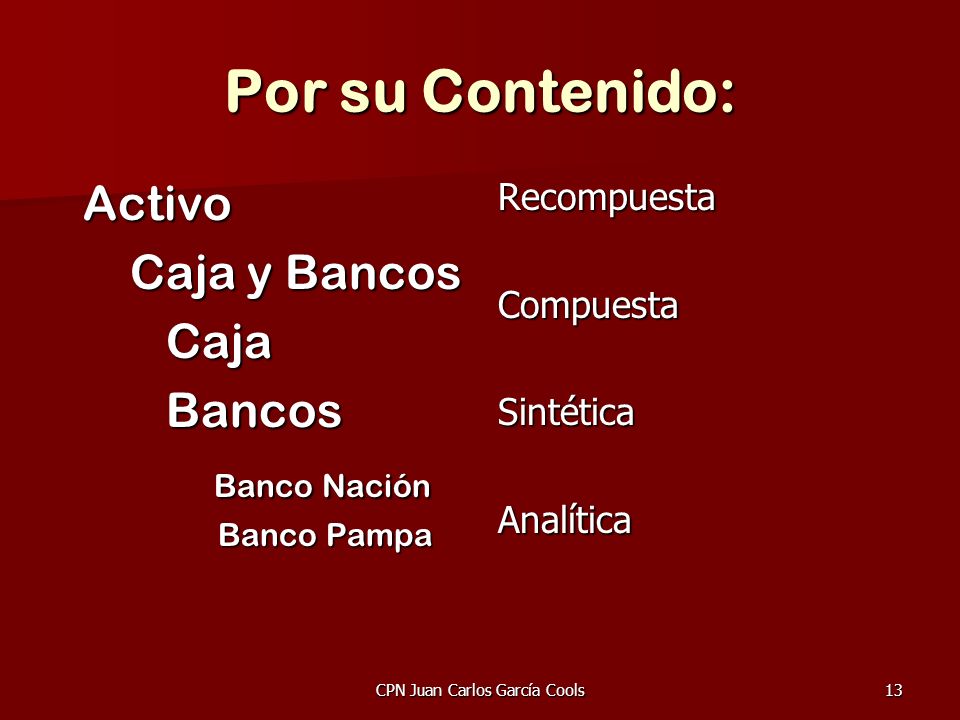 Por su Contenido:

Activo

Caja y Bancos

Caja

Bancos

Banco Nación

Banco Pampa

Recompuesta

Compuesta

Sintética

Analítica

CPN Juan Carlos García Cools

13